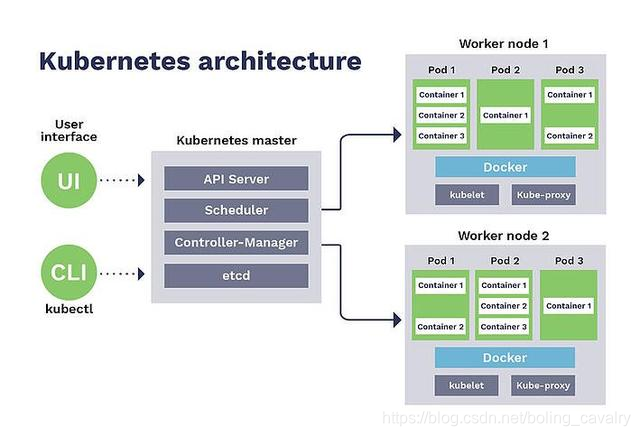 Kubernetes architecture

User interface

UI

CLI

kubectl

Kubernetes master

API Server

Scheduler

Controller-Manager

etcd

Worker node 1

Pod 1

Container 1

Container 2

Container 3

Pod 2

Container 1

Pod 3

Container 1

Container 2

Docker

kubelet

Kube-proxy

Worker node 2

Pod 1

Container 1

Container 2

Pod 2

Container 1

Container 2

Container 3

Pod 3

Container 1

Docker

kubelet

Kube-proxy

https://blog.csdn.net/boling_cavalry